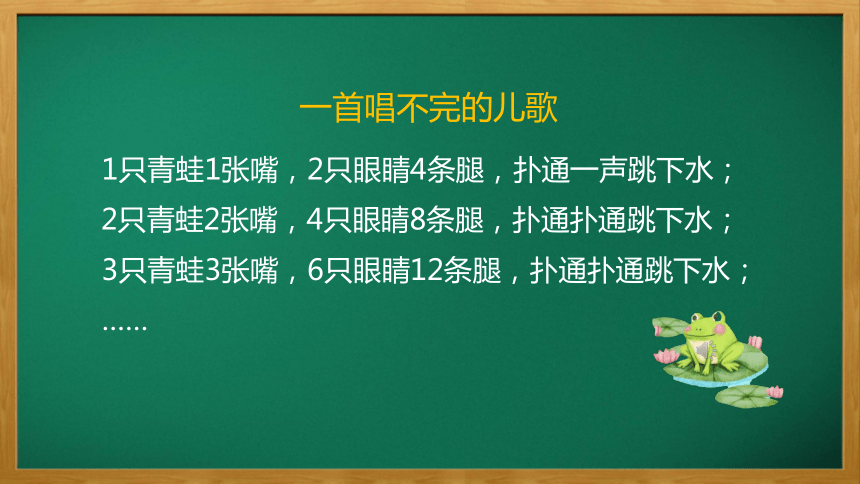 一首唱不完的儿歌

1只青蛙1张嘴，2只眼睛4条腿，扑通一声跳下水；

2只青蛙2张嘴，4只眼睛8条腿，扑通扑通跳下水；

3只青蛙3张嘴，6只眼睛12条腿，扑通扑通跳下水；

……